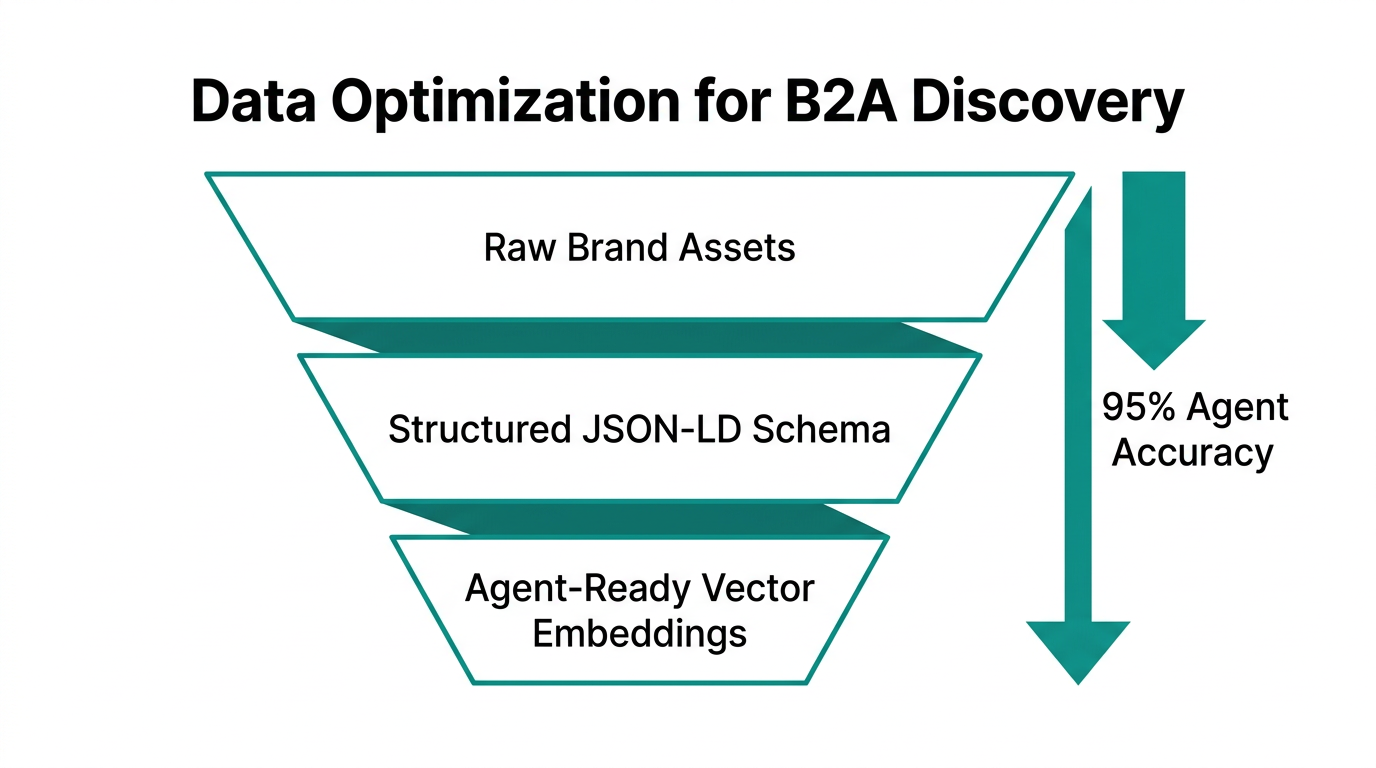 Data Optimization for B2A Discovery

Raw Brand Assets

Structured JSON-LD Schema

Agent-Ready Vector Embeddings

95% Agent Accuracy